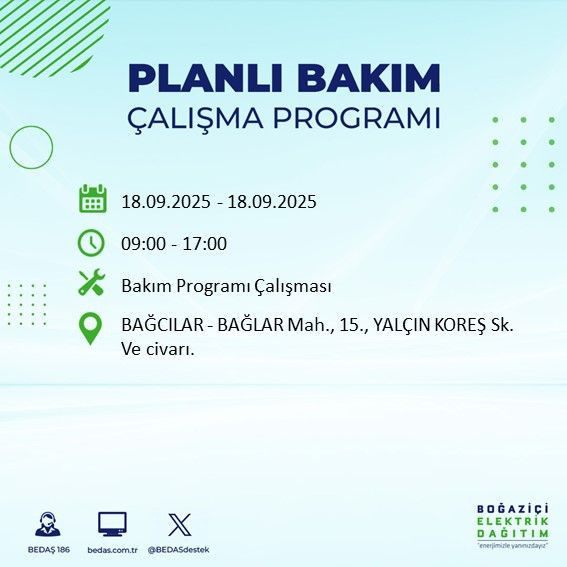 PLANLI BAKIM
ÇALIŞMA PROGRAMI

18.09.2025 - 18.09.2025

09:00 - 17:00

Bakım Programı Çalışması

BAĞCILAR - BAĞLAR Mah., 15., YALÇIN KOREŞ Sk. Ve civarı.

BEDAŞ 186
bedas.com.tr
@BEDASdestek

BOĞAZİÇİ
ELEKTRİK
DAĞITIM
"enerjimizle yanınızdayız"